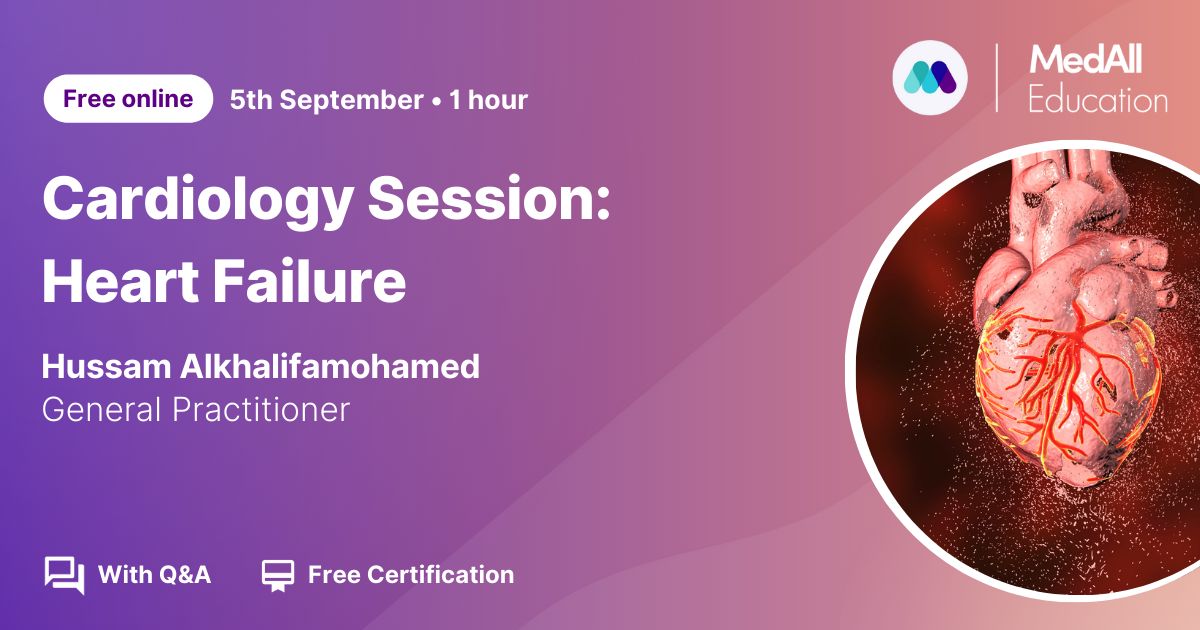 Free online 5th September • 1 hour

MedAll Education

Cardiology Session: Heart Failure

Hussam Alkhalifamohamed
General Practitioner

With Q&A Free Certification